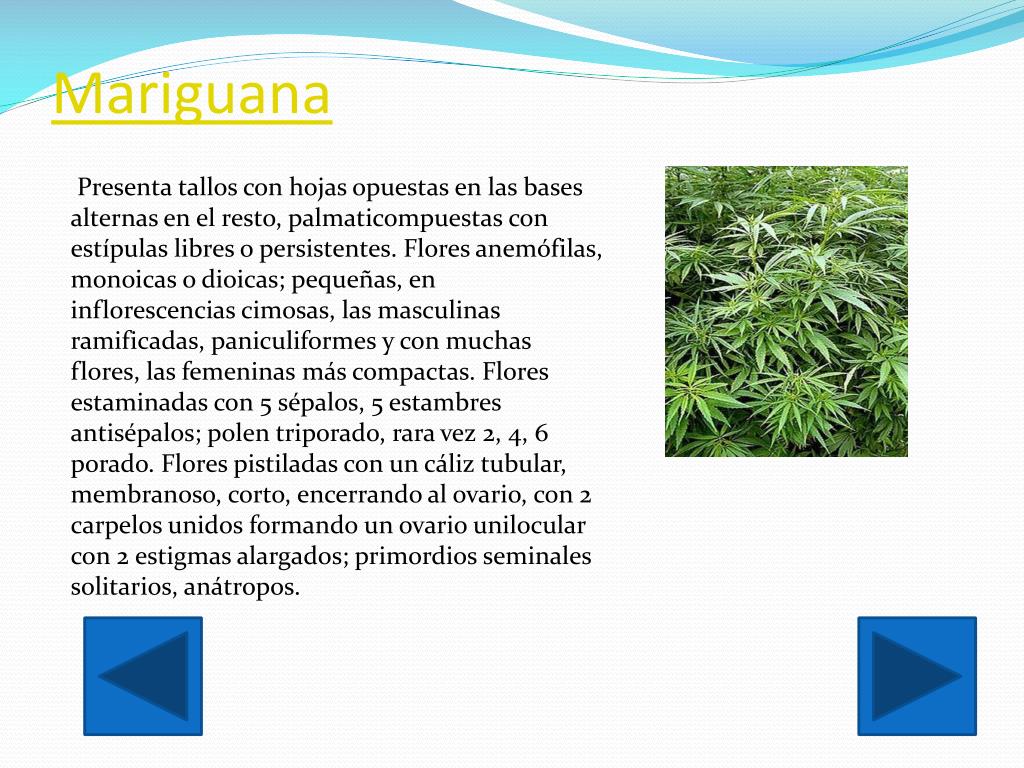 Mariguana

Presenta tallos con hojas opuestas en las bases alternas en el resto, palmaticompuestas con estípulas libres o persistentes. Flores anemófilas, monoicas o dioicas; pequeñas, en inflorescencias cimosas, las masculinas ramificadas, paniculiformes y con muchas flores, las femeninas más compactas. Flores estaminadas con 5 sépalos, 5 estambres antisépalos; polen triporado, rara vez 2, 4, 6 porado. Flores pistiladas con un cáliz tubular, membranoso, corto, encerrando al ovario, con 2 carpelos unidos formando un ovario unilocular con 2 estigmas alargados; primordios seminales solitarios, anátropos.